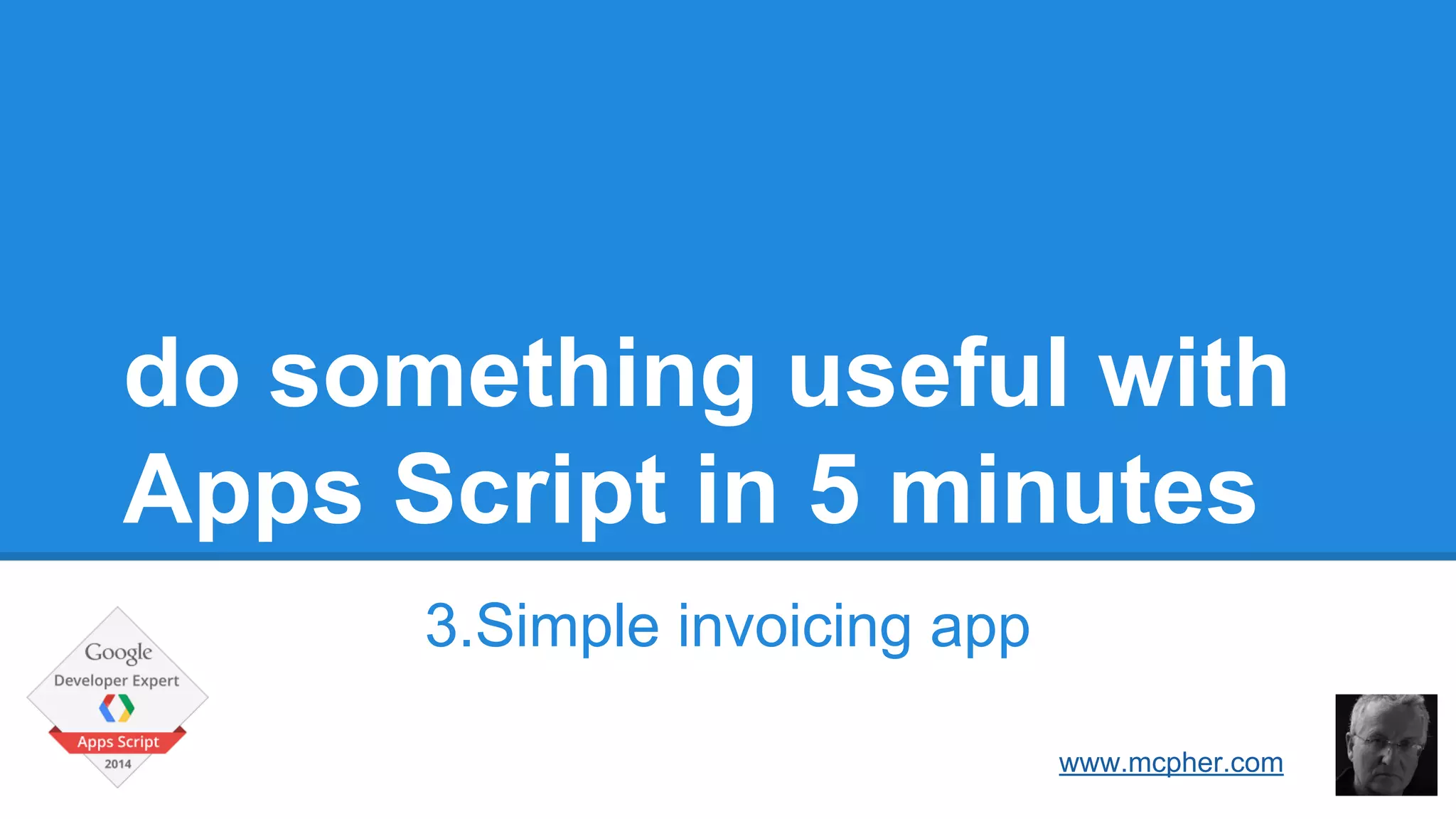 do something useful with Apps Script in 5 minutes

3.Simple invoicing app

Google
Developer Expert
Apps Script
2014

www.mcpher.com